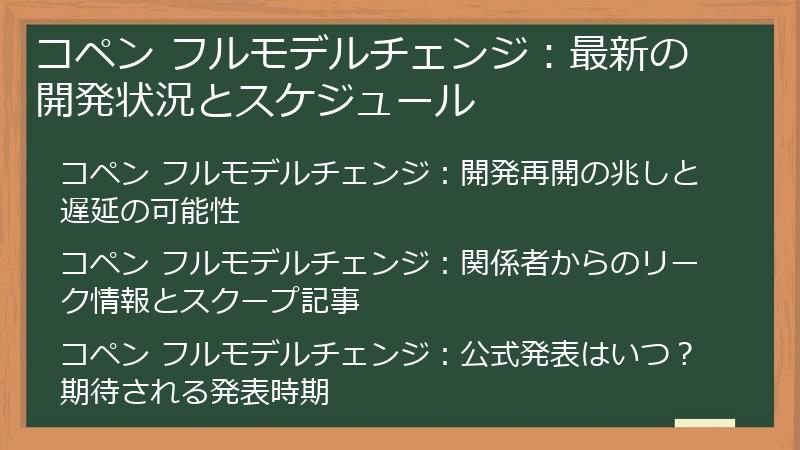 コペン フルモデルチェンジ：最新の開発状況とスケジュール

コペン フルモデルチェンジ：開発再開の兆しと遅延の可能性

コペン フルモデルチェンジ：関係者からのリーク情報とスクープ記事

コペン フルモデルチェンジ：公式発表はいつ？期待される発表時期